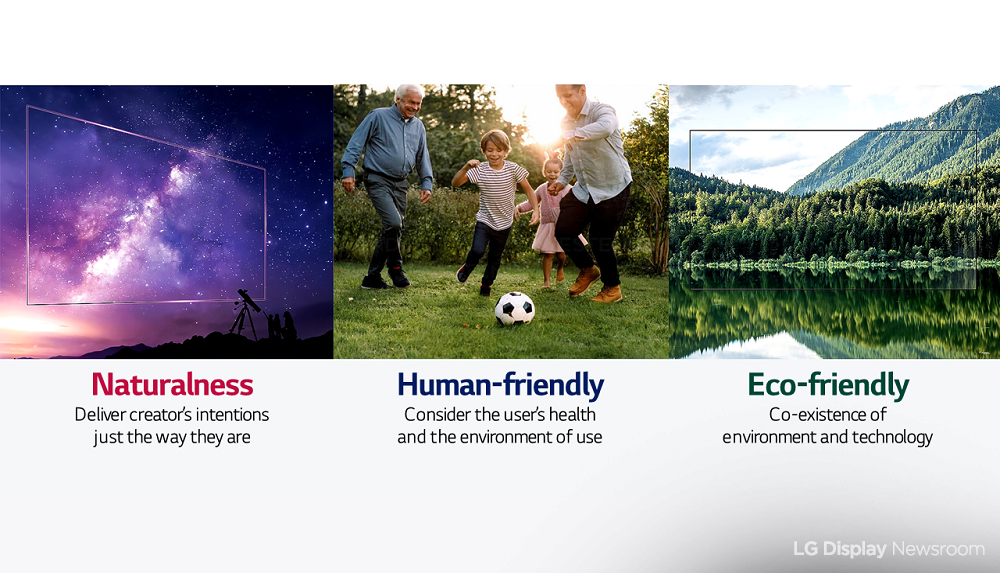 Naturalness
Deliver creator's intentions just the way they are

Human-friendly
Consider the user's health and the environment of use

Eco-friendly
Co-existence of environment and technology

LG Display Newsroom